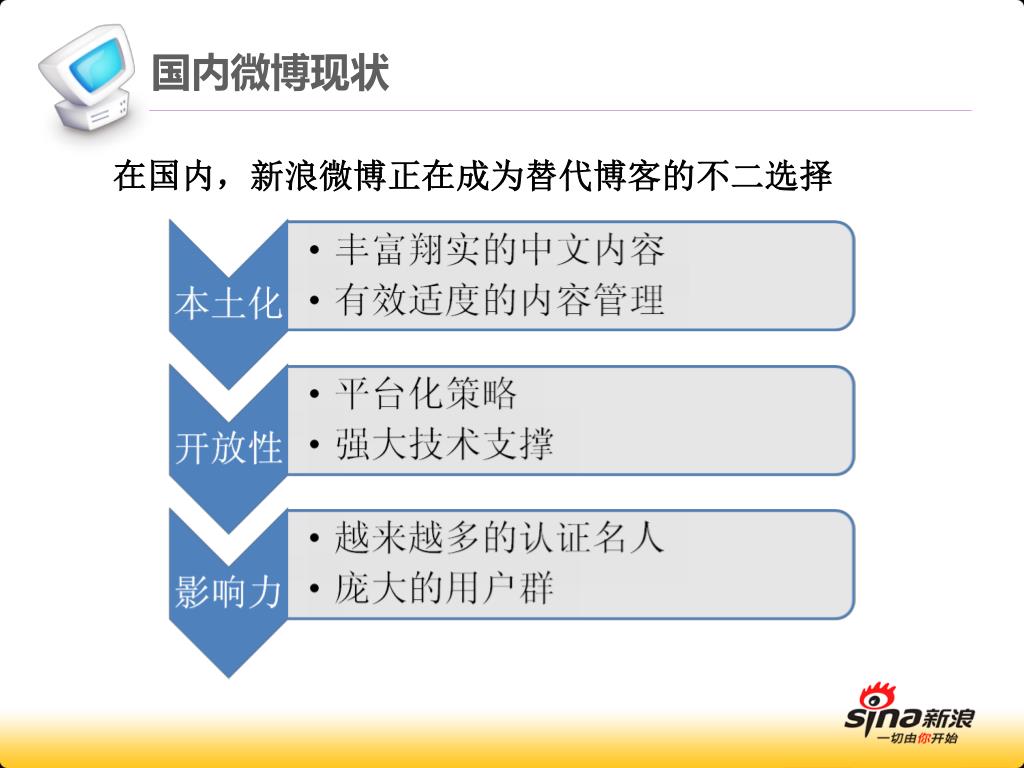 国内微博现状

在国内，新浪微博正在成为替代博客的不二选择

本土化

• 丰富翔实的中文内容
• 有效适度的内容管理

开放性

• 平台化策略
• 强大技术支撑

影响力

• 越来越多的认证名人
• 庞大的用户群

sina新浪
一切由你开始